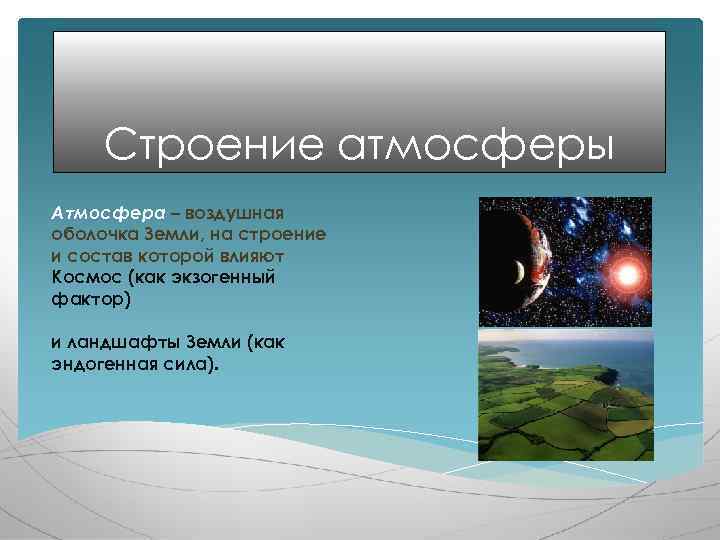 Строение атмосферы

Атмосфера – воздушная оболочка Земли, на строение и состав которой влияют Космос (как экзогенный фактор)

и ландшафты Земли (как эндогенная сила).